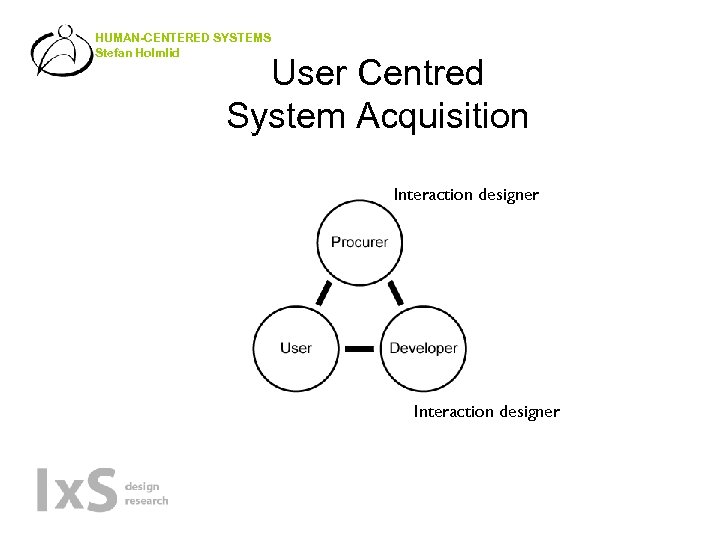 HUMAN-CENTERED SYSTEMS
Stefan Holmlid

User Centred
System Acquisition

Interaction designer

Procurer

User

Developer

Interaction designer

IxS design research